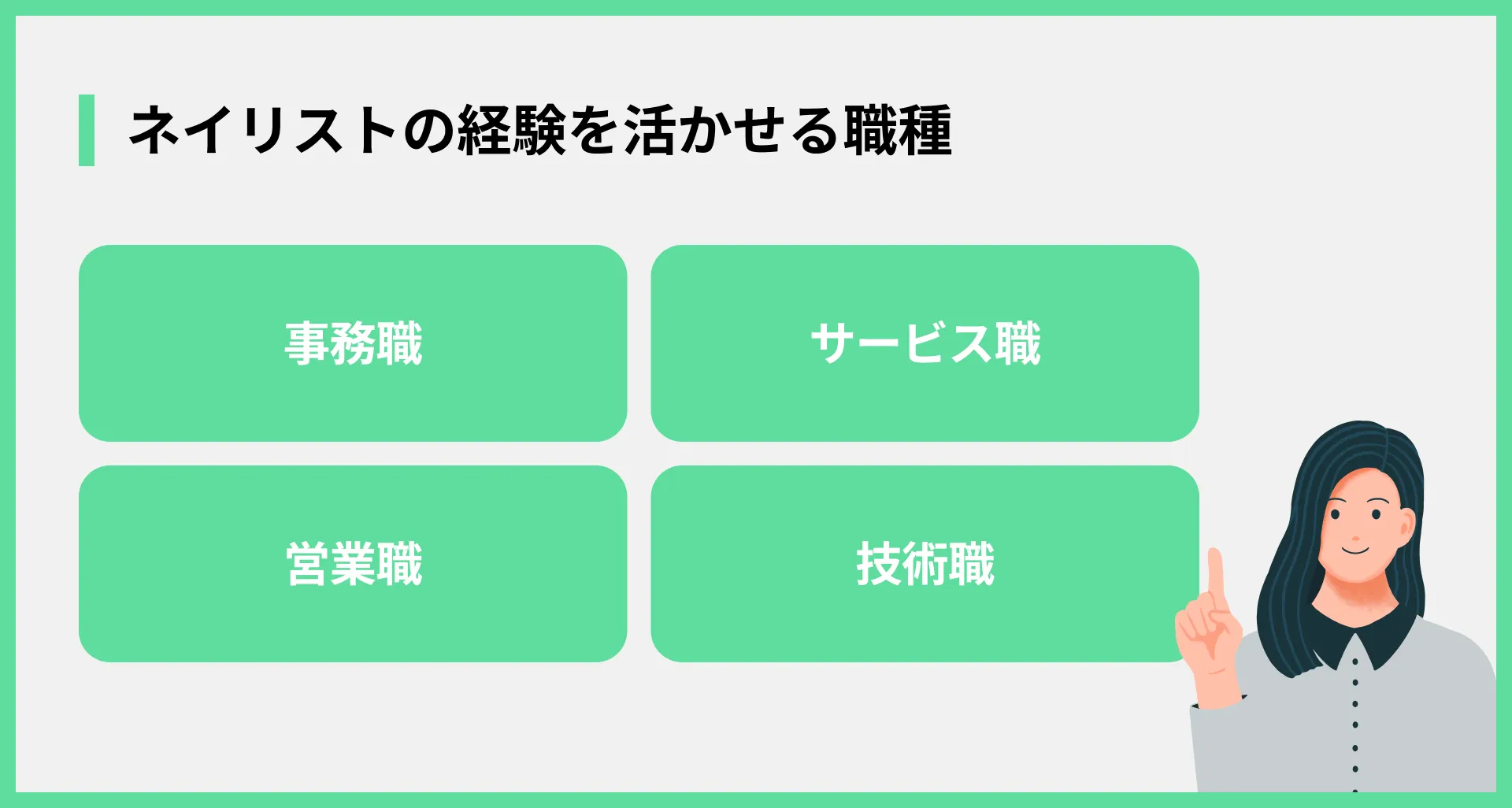 ネイリストの経験を活かせる職種

事務職

サービス職

営業職

技術職